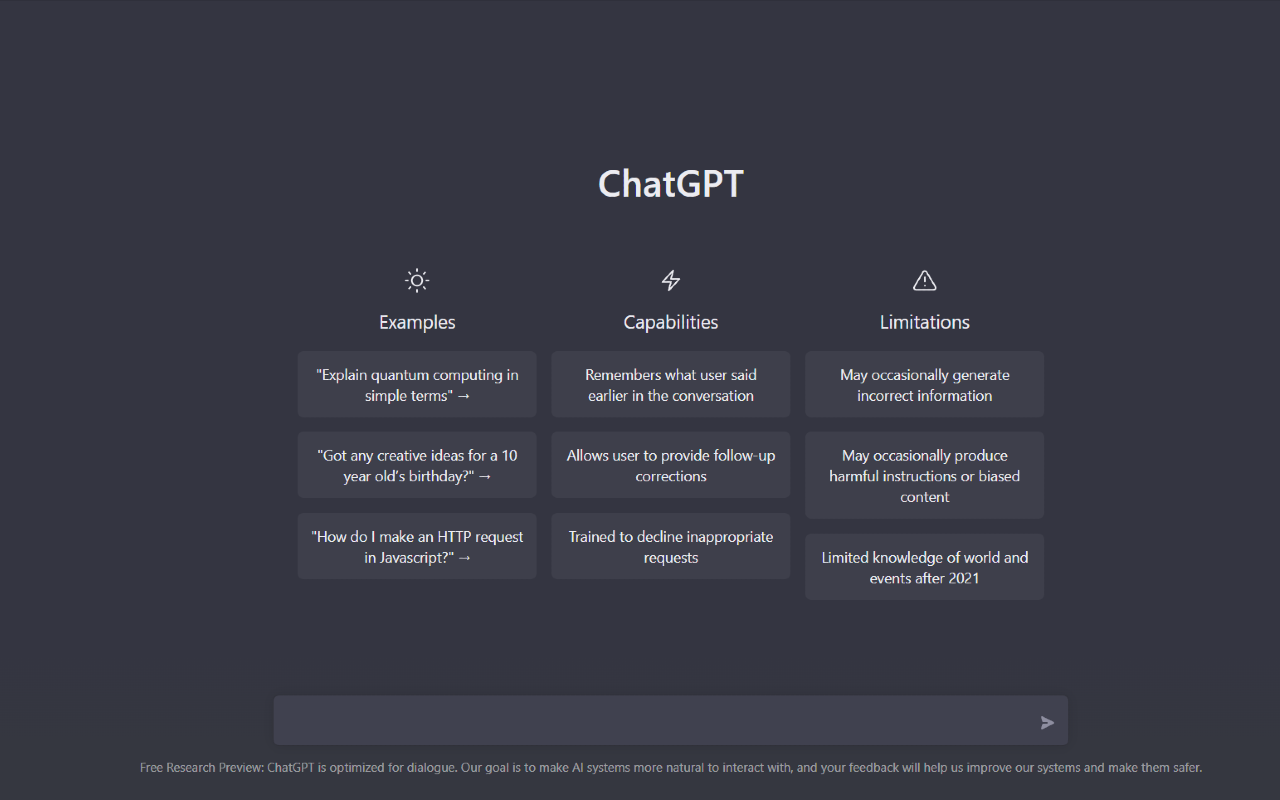 ChatGPT

Examples

"Explain quantum computing in simple terms" →

"Got any creative ideas for a 10 year old's birthday?" →

"How do I make an HTTP request in Javascript?" →

Capabilities

Remembers what user said earlier in the conversation

Allows user to provide follow-up corrections

Trained to decline inappropriate requests

Limitations

May occasionally generate incorrect information

May occasionally produce harmful instructions or biased content

Limited knowledge of world and events after 2021

Free Research Preview: ChatGPT is optimized for dialogue. Our goal is to make AI systems more natural to interact with, and your feedback will help us improve our systems and make them safer.